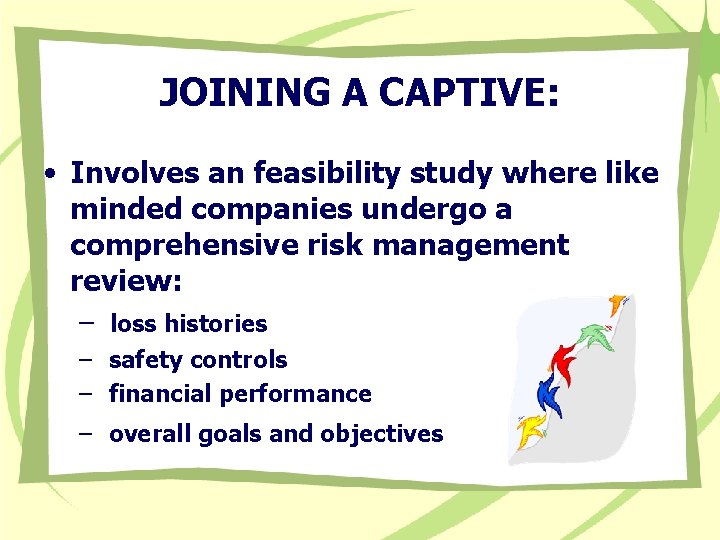 JOINING A CAPTIVE:

• Involves an feasibility study where like minded companies undergo a comprehensive risk management review:

– loss histories
– safety controls
– financial performance
– overall goals and objectives